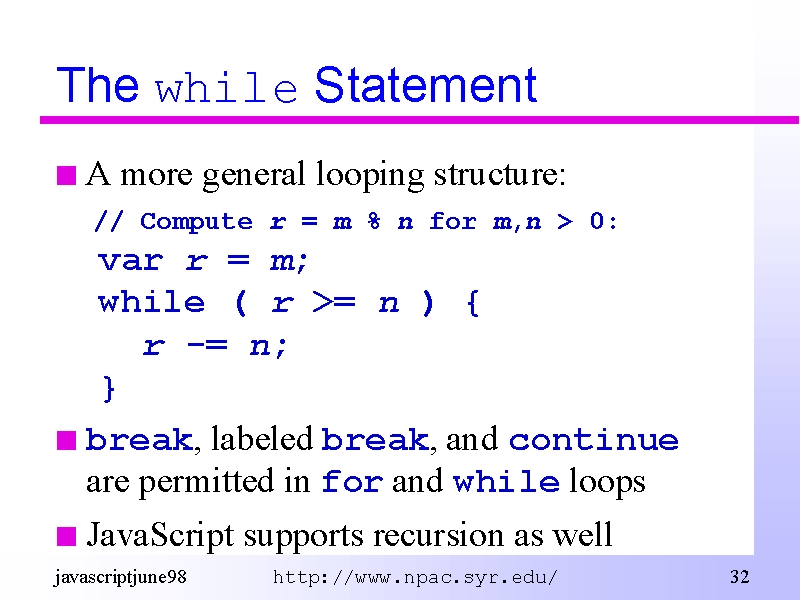 The while Statement

A more general looping structure:

// Compute r = m % n for m,n > 0:
var r = m;
while ( r >= n ) {
r -= n;
}

break, labeled break, and continue are permitted in for and while loops

JavaScript supports recursion as well

javascriptjune98 http://www.npac.syr.edu/ 32